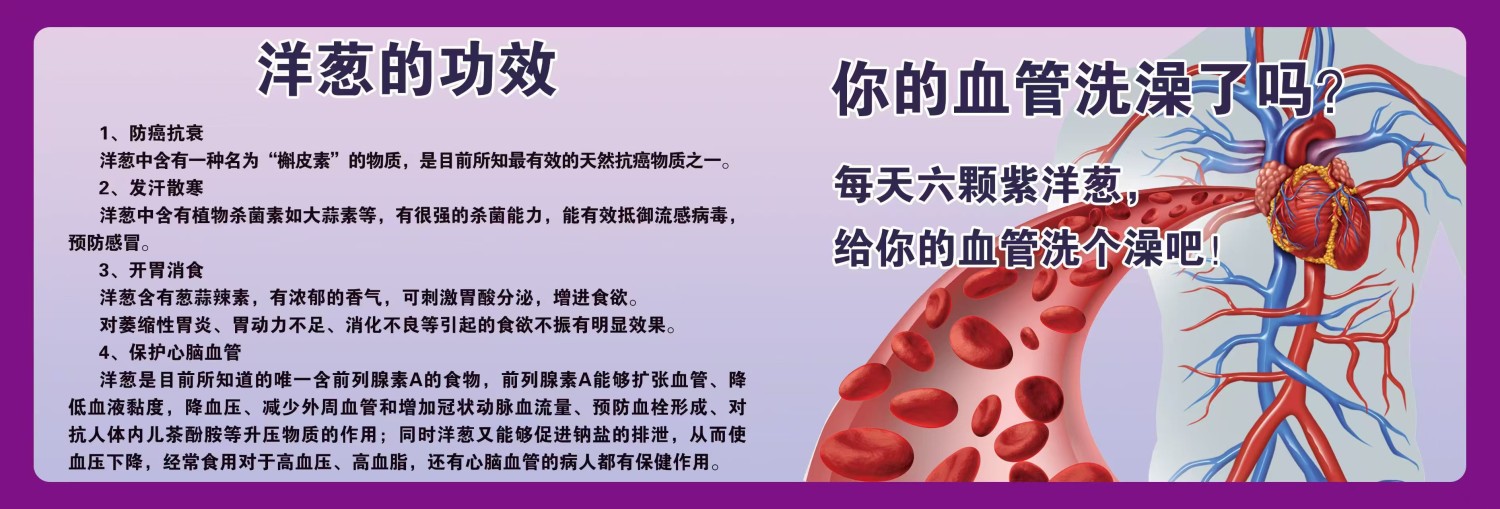 洋葱的功效

1、防癌抗衰

洋葱中含有一种名为“槲皮素”的物质，是目前所知最有效的天然抗癌物质之一。

2、发汗散寒

洋葱中含有植物杀菌素如大蒜素等，有很强的杀菌能力，能有效抵御流感病毒，预防感冒。

3、开胃消食

洋葱含有葱蒜辣素，有浓郁的香气，可刺激胃酸分泌，增进食欲。

对萎缩性胃炎、胃动力不足、消化不良等引起的食欲不振有明显效果。

4、保护心脑血管

洋葱是目前所知道的唯一含前列腺素A的食物，前列腺素A能够扩张血管、降低血液黏度，降血压、减少外周血管和增加冠状动脉血流量、预防血栓形成、对抗人体内儿茶酚胺等升压物质的作用；同时洋葱又能够促进钠盐的排泄，从而使血压下降，经常食用对于高血压、高血脂，还有心脑血管的病人都有保健作用。

你的血管洗澡了吗？

每天六颗紫洋葱，
给你的血管洗个澡吧！